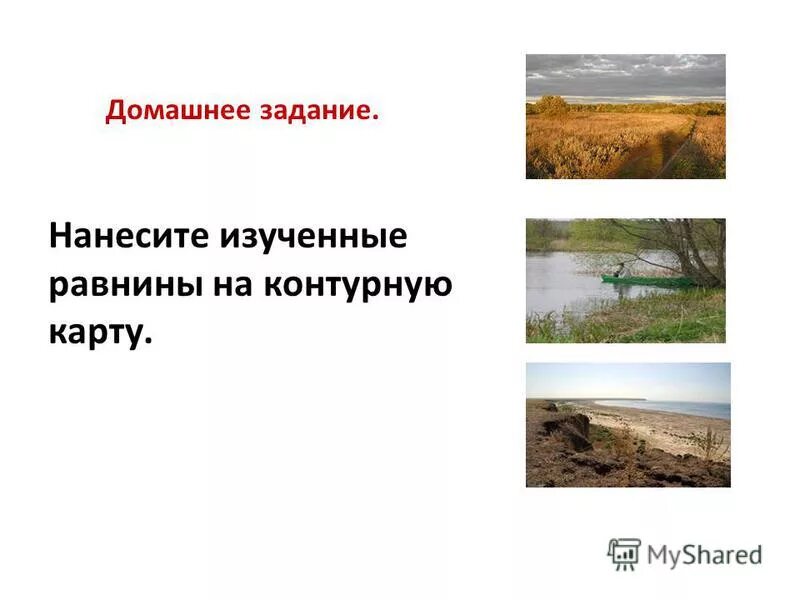 Домашнее задание.

Нанесите изученные равнины на контурную карту.

MyShared